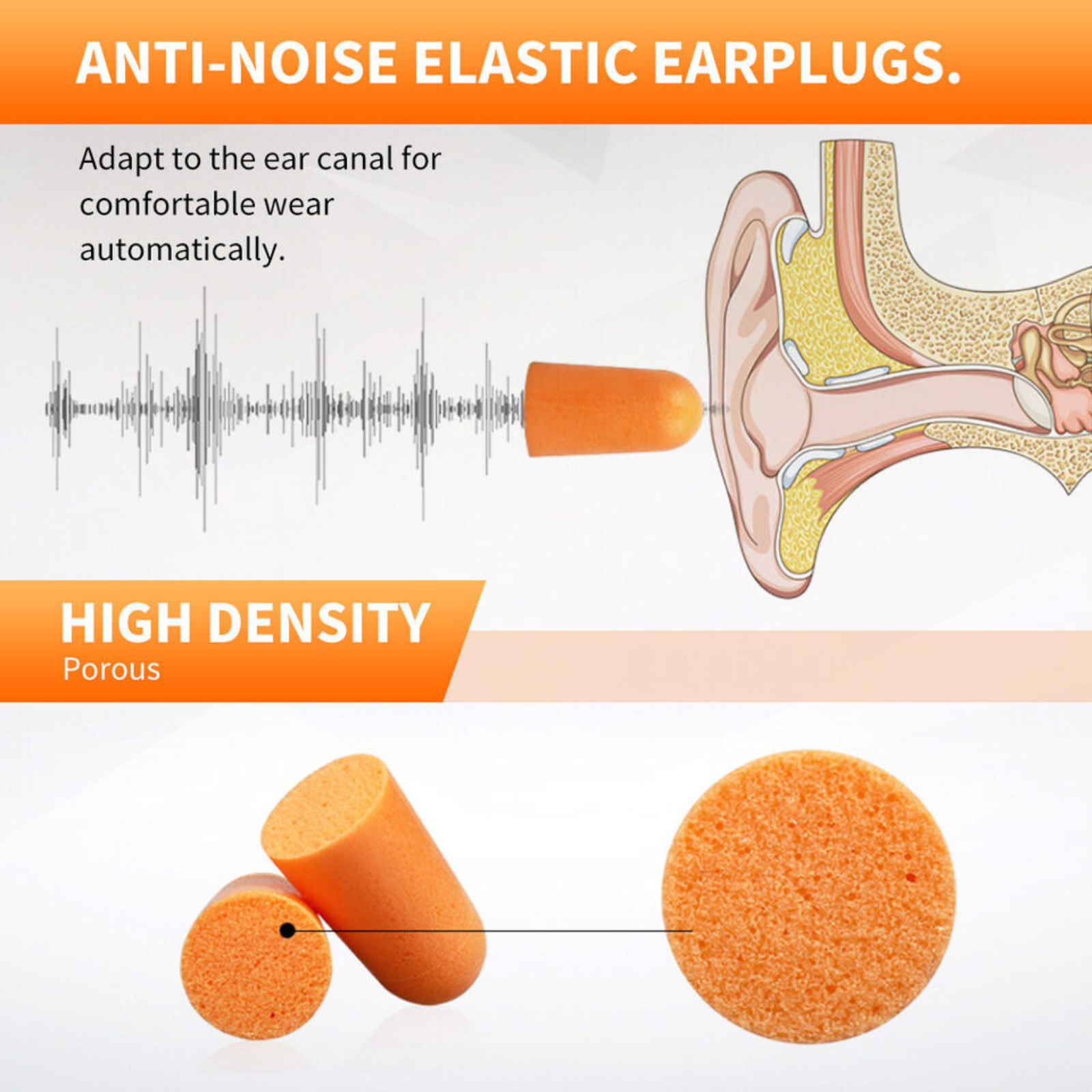 ANTI-NOISE ELASTIC EARPLUGS.

Adapt to the ear canal for comfortable wear automatically.

HIGH DENSITY
Porous